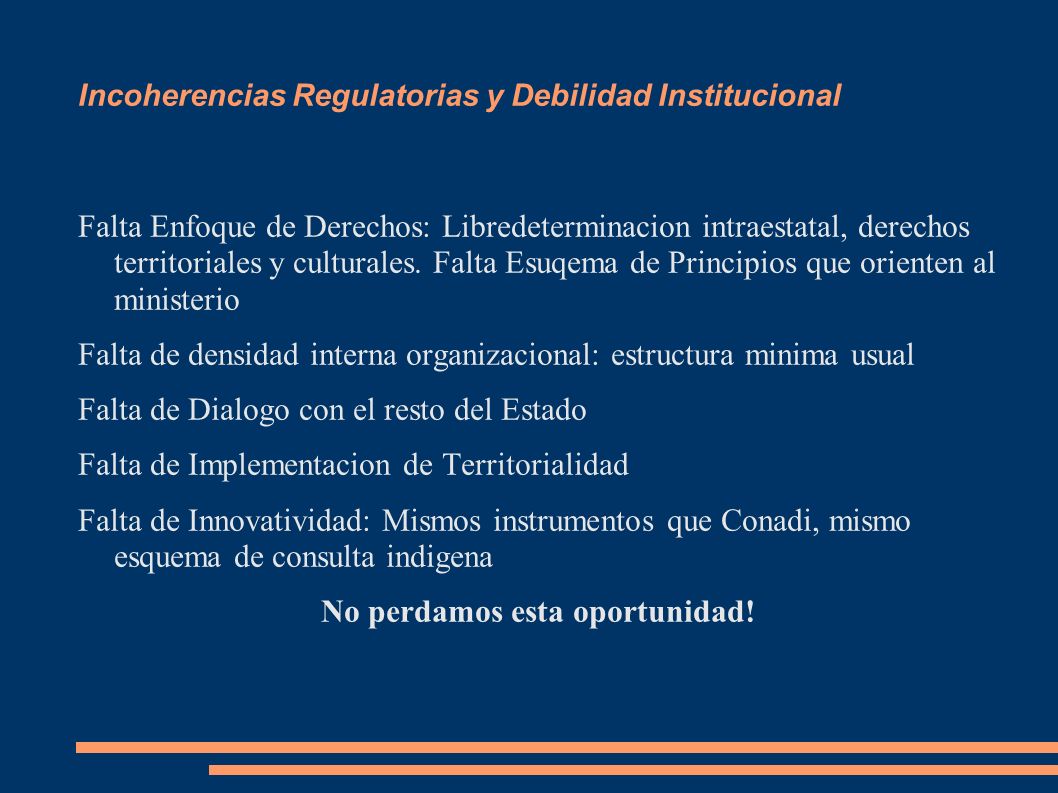 Incoherencias Regulatorias y Debilidad Institucional

Falta Enfoque de Derechos: Libredeterminacion intraestatal, derechos territoriales y culturales. Falta Esuqema de Principios que orienten al ministerio

Falta de densidad interna organizacional: estructura minima usual

Falta de Dialogo con el resto del Estado

Falta de Implementacion de Territorialidad

Falta de Innovatividad: Mismos instrumentos que Conadi, mismo esquema de consulta indigena

No perdamos esta oportunidad!